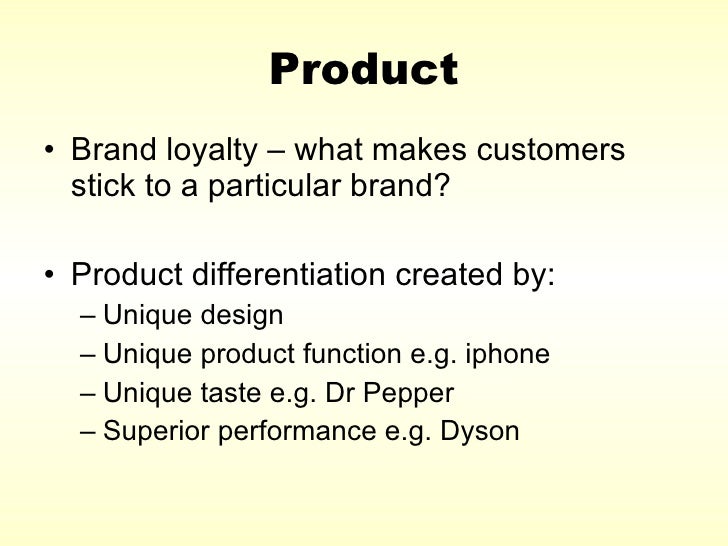 Product

• Brand loyalty – what makes customers stick to a particular brand?

• Product differentiation created by:
– Unique design
– Unique product function e.g. iphone
– Unique taste e.g. Dr Pepper
– Superior performance e.g. Dyson